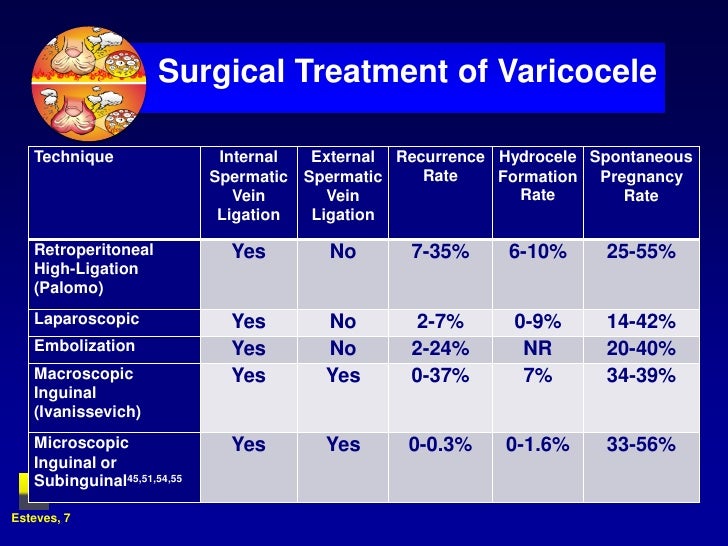 Surgical Treatment of Varicocele

| Technique | Internal Spermatic Vein Ligation | External Spermatic Vein Ligation | Recurrence Rate | Hydrocele Formation Rate | Spontaneous Pregnancy Rate |
|---|---|---|---|---|---|
| Retroperitoneal High-Ligation (Palomo) | Yes | No | 7-35% | 6-10% | 25-55% |
| Laparoscopic | Yes | No | 2-7% | 0-9% | 14-42% |
| Embolization | Yes | No | 2-24% | NR | 20-40% |
| Macroscopic Inguinal (Ivanissevich) | Yes | Yes | 0-37% | 7% | 34-39% |
| Microscopic Inguinal or Subinguinal$^{45,51,54,55}$ | Yes | Yes | 0-0.3% | 0-1.6% | 33-56% |

Esteves, 7